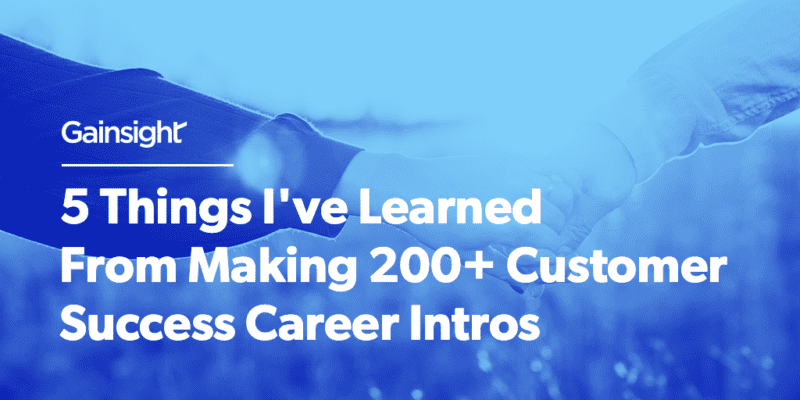 Gainsight

5 Things I've Learned From Making 200+ Customer Success Career Intros